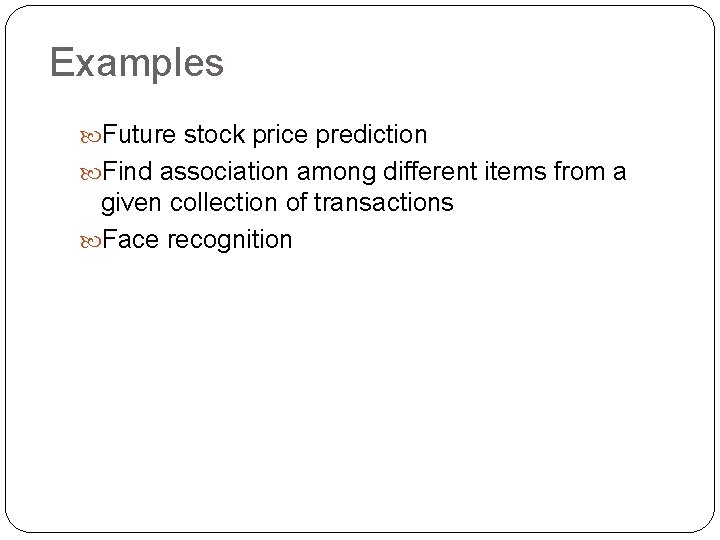 Examples

Future stock price prediction

Find association among different items from a given collection of transactions

Face recognition